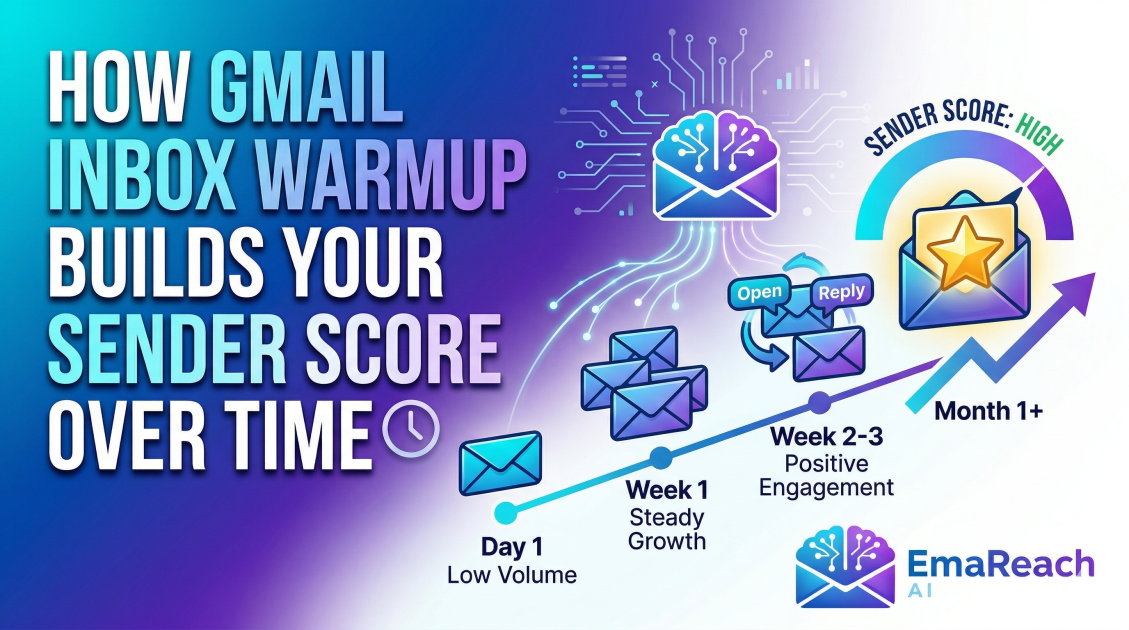 HOW GMAIL INBOX WARMUP BUILDS YOUR SENDER SCORE OVER TIME

SENDER SCORE: HIGH

Open

Reply

Day 1
Low Volume

Week 1
Steady Growth

Week 2-3
Positive Engagement

Month 1+

EmaReach AI